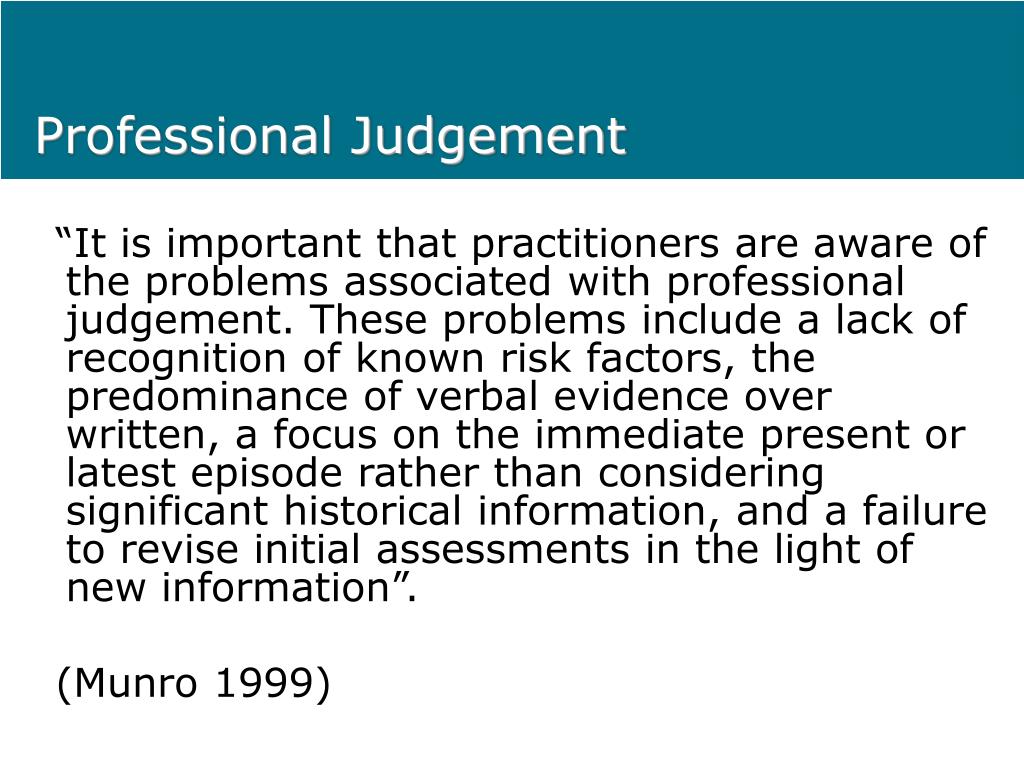 Professional Judgement

“It is important that practitioners are aware of the problems associated with professional judgement. These problems include a lack of recognition of known risk factors, the predominance of verbal evidence over written, a focus on the immediate present or latest episode rather than considering significant historical information, and a failure to revise initial assessments in the light of new information”.

(Munro 1999)